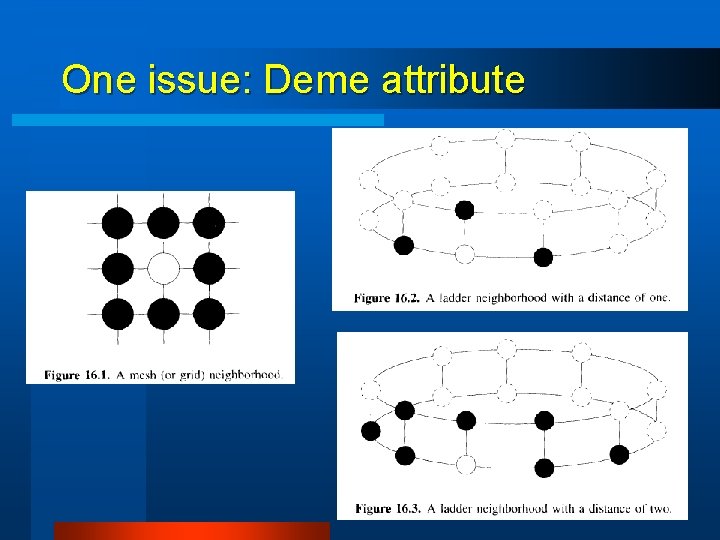 One issue: Deme attribute

Figure 16.1. A mesh (or grid) neighborhood.

Figure 16.2. A ladder neighborhood with a distance of one.

Figure 16.3. A ladder neighborhood with a distance of two.